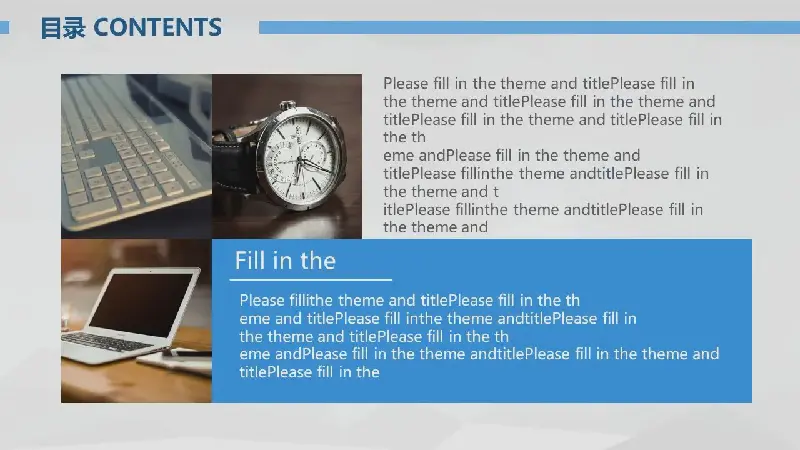 目录 CONTENTS

Please fill in the theme and titlePlease fill in the theme and titlePlease fill in the theme and titlePlease fill in the theme and titlePlease fill in the th
eme andPlease fill in the theme and titlePlease fillinthe theme andtitlePlease fill in the theme and t
itlePlease fillinthe theme andtitlePlease fill in the theme and

Fill in the

Please fillithe theme and titlePlease fill in the th
eme and titlePlease fill inthe theme andtitlePlease fill in the theme and titlePlease fill in the th
eme andPlease fill in the theme andtitlePlease fill in the theme and titlePlease fill in the